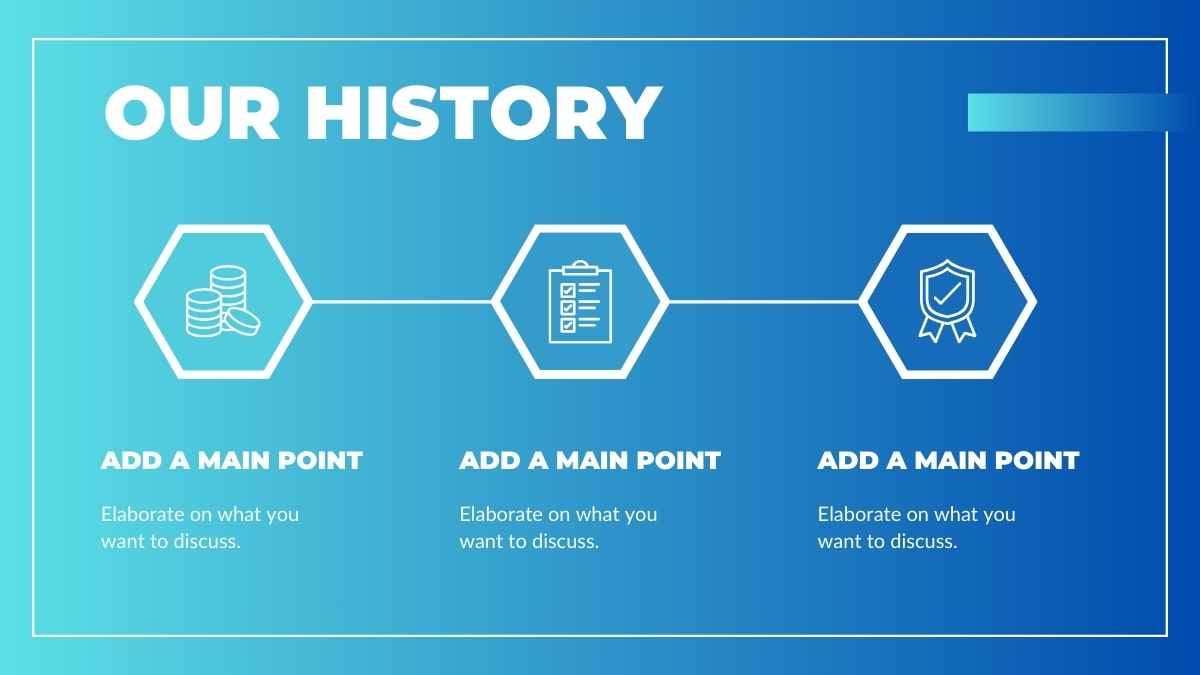 OUR HISTORY

ADD A MAIN POINT

Elaborate on what you want to discuss.

ADD A MAIN POINT

Elaborate on what you want to discuss.

ADD A MAIN POINT

Elaborate on what you want to discuss.